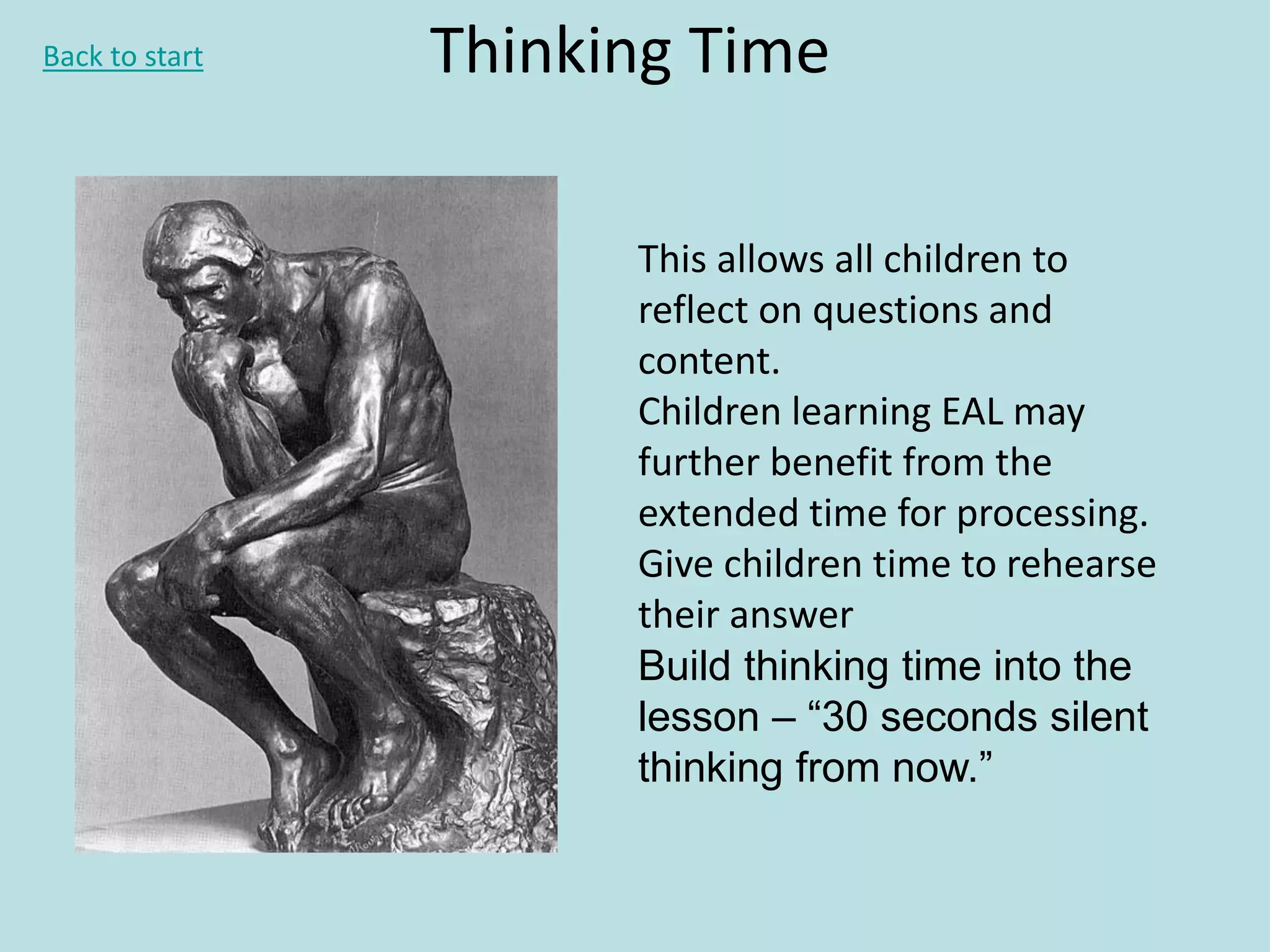 Back to start

Thinking Time

This allows all children to reflect on questions and content.

Children learning EAL may further benefit from the extended time for processing.

Give children time to rehearse their answer

Build thinking time into the lesson – “30 seconds silent thinking from now.”